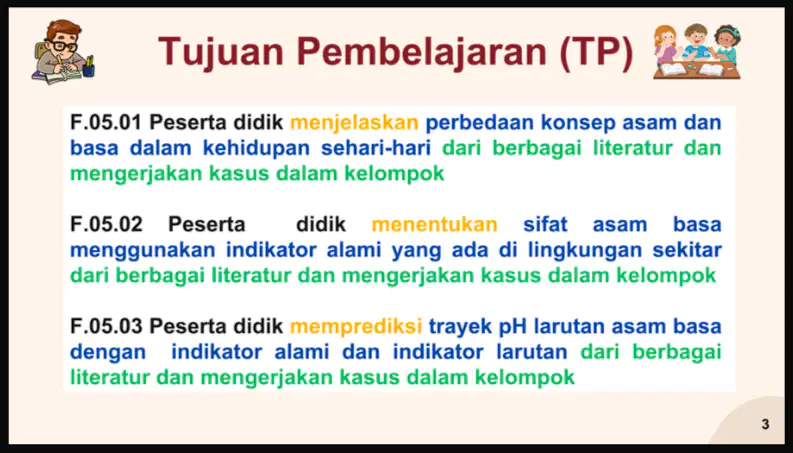 Tujuan Pembelajaran (TP)

F.05.01 Peserta didik menjelaskan perbedaan konsep asam dan basa dalam kehidupan sehari-hari dari berbagai literatur dan mengerjakan kasus dalam kelompok

F.05.02 Peserta didik menentukan sifat asam basa menggunakan indikator alami yang ada di lingkungan sekitar dari berbagai literatur dan mengerjakan kasus dalam kelompok

F.05.03 Peserta didik memprediksi trayek pH larutan asam basa dengan indikator alami dan indikator larutan dari berbagai literatur dan mengerjakan kasus dalam kelompok

3